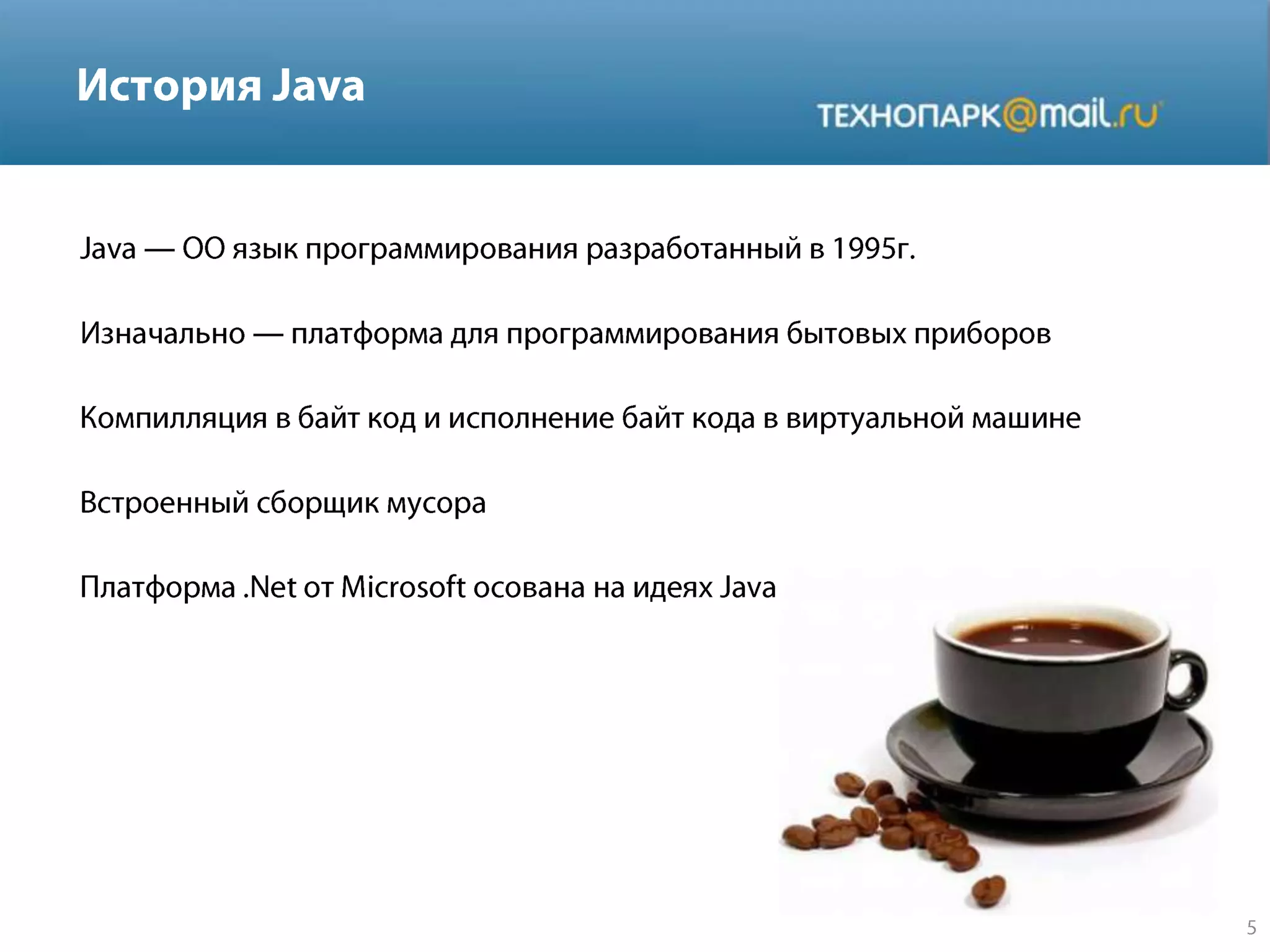 История Java

ТЕХНОПАРК@mail.ru

Java — ОО язык программирования разработанный в 1995г.

Изначально — платформа для программирования бытовых приборов

Компилляция в байт код и исполнение байт кода в виртуальной машине

Встроенный сборщик мусора

Платформа .Net от Microsoft осована на идеях Java

5